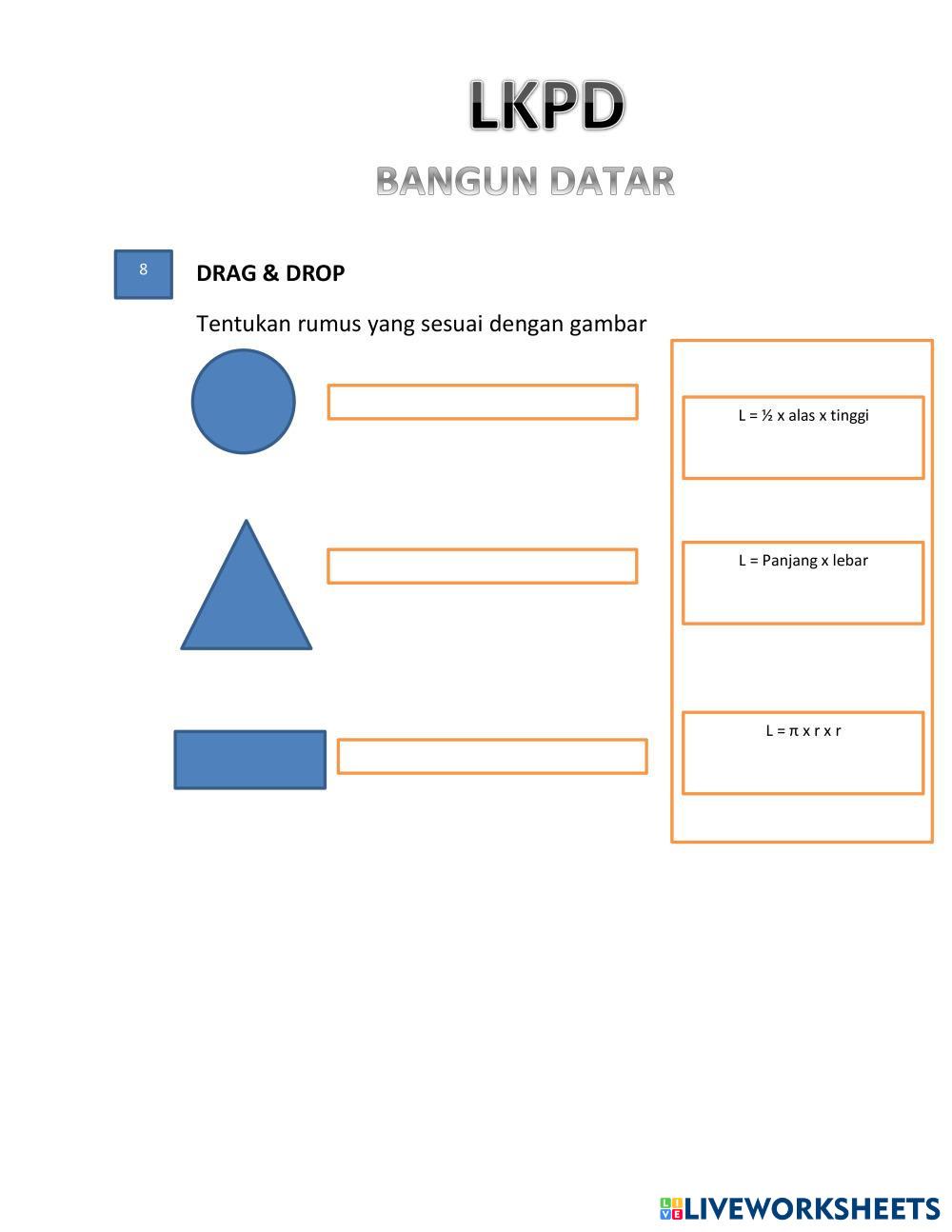 LKPD

BANGUN DATAR

8

DRAG & DROP

Tentukan rumus yang sesuai dengan gambar

L = ½ x alas x tinggi

L = Panjang x lebar

L = π x r x r

LIVEWORKSHEETS